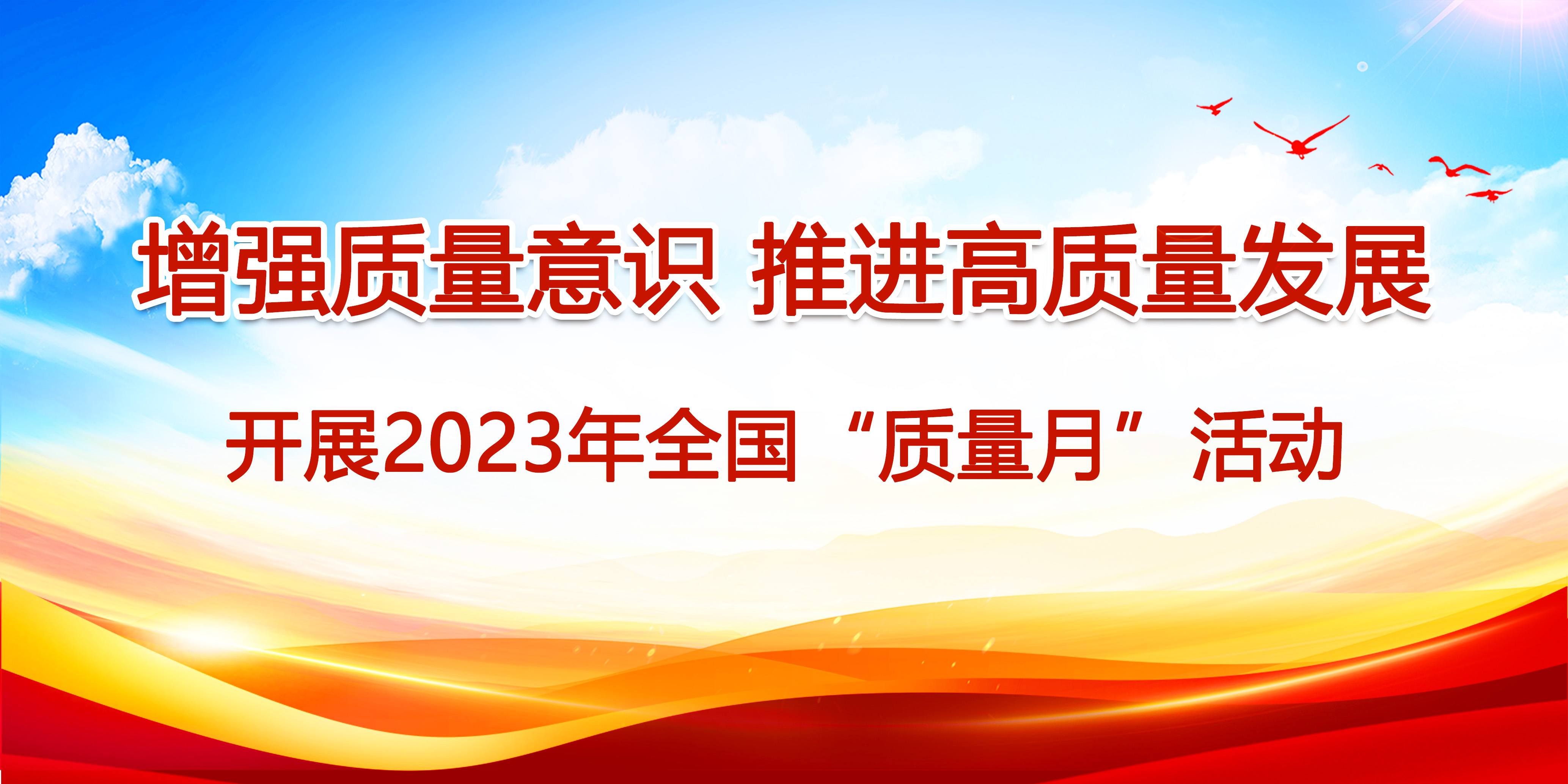 增强质量意识 推进高质量发展

开展2023年全国“质量月”活动